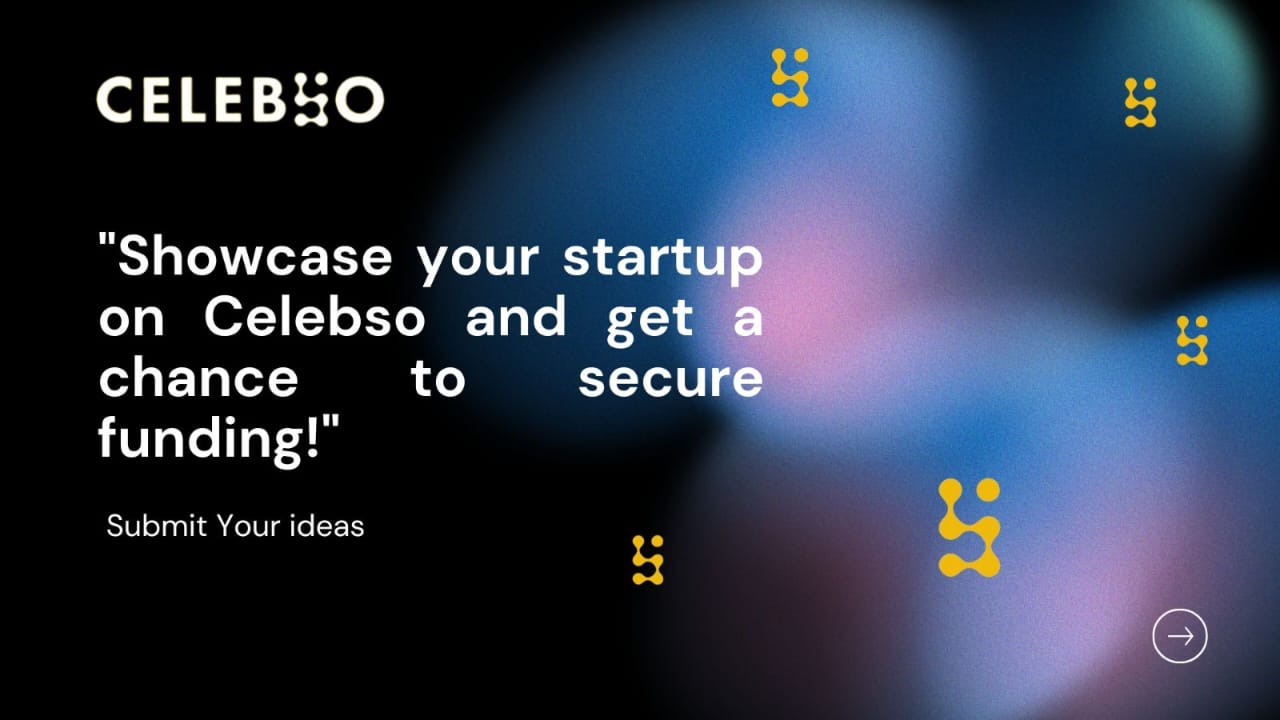 CELEBSO

"Showcase your startup on Celebso and get a chance to secure funding!"

Submit Your ideas